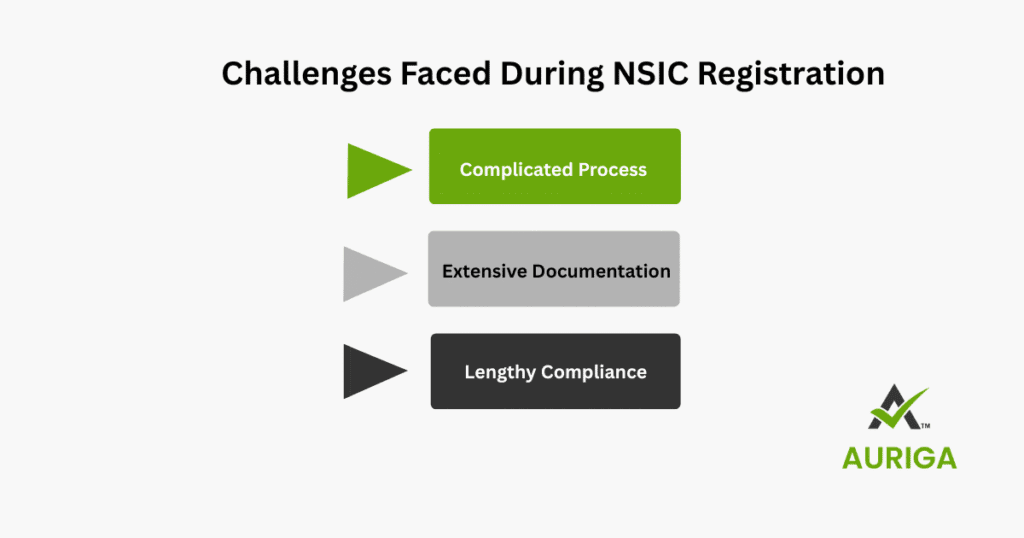 Challenges Faced During NSIC Registration

Complicated Process

Extensive Documentation

Lengthy Compliance

TM
AURIGA